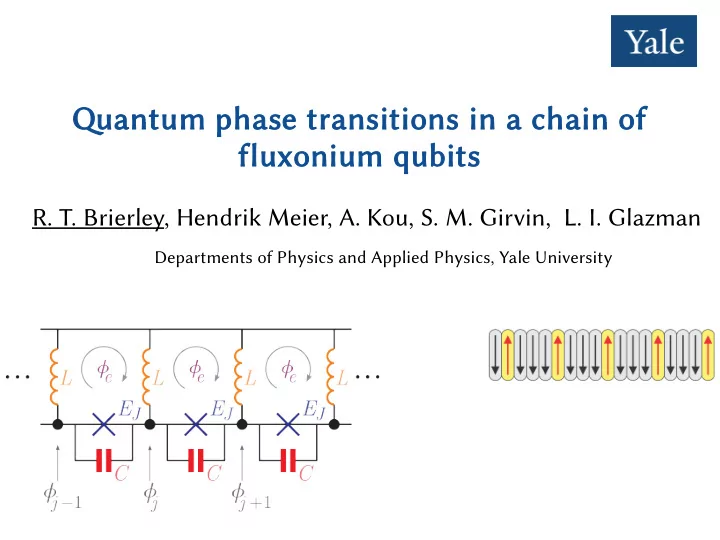 Yale

Quantum phase transitions in a chain of fluxonium qubits

R. T. Brierley, Hendrik Meier, A. Kou, S. M. Girvin, L. I. Glazman

Departments of Physics and Applied Physics, Yale University

$\cdots$ $L$ $\phi_e$ $L$ $\phi_e$ $L$ $\phi_e$ $L$ $\cdots$

$E_J$ $E_J$ $E_J$

$C$ $C$ $C$

$\phi_{j-1}$ $\phi_j$ $\phi_{j+1}$